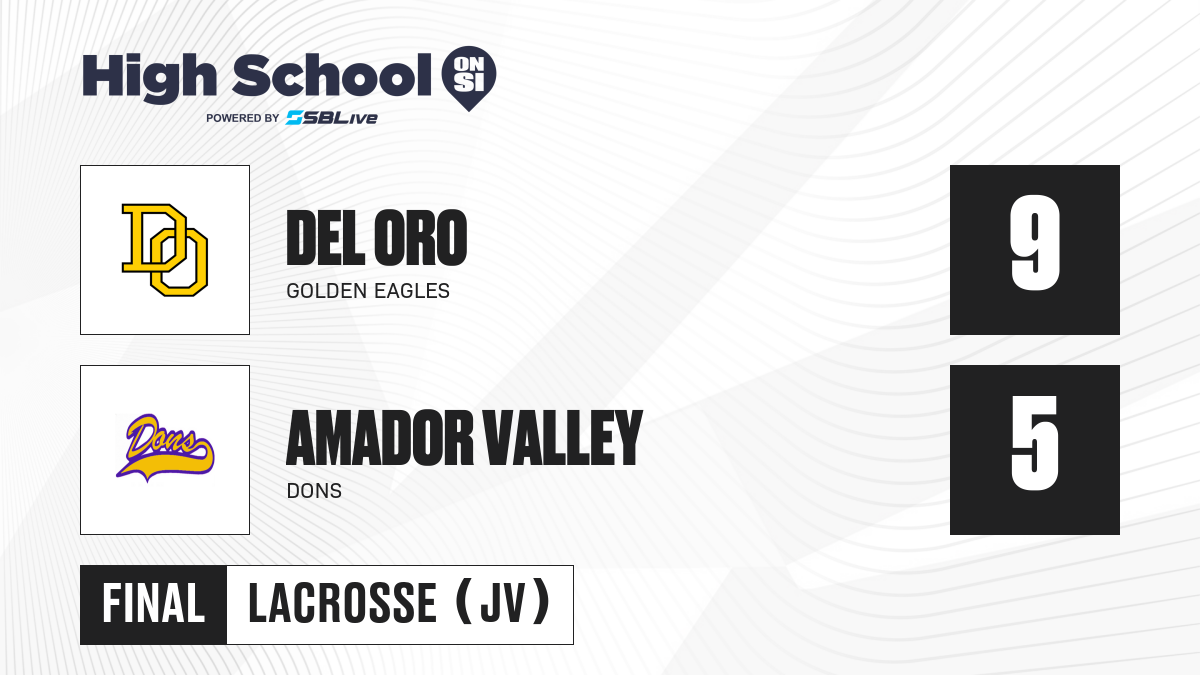 High School ON SI
POWERED BY SBLive

DO

DEL ORO
GOLDEN EAGLES

9

Dons

AMADOR VALLEY
DONS

5

FINAL LACROSSE (JV)